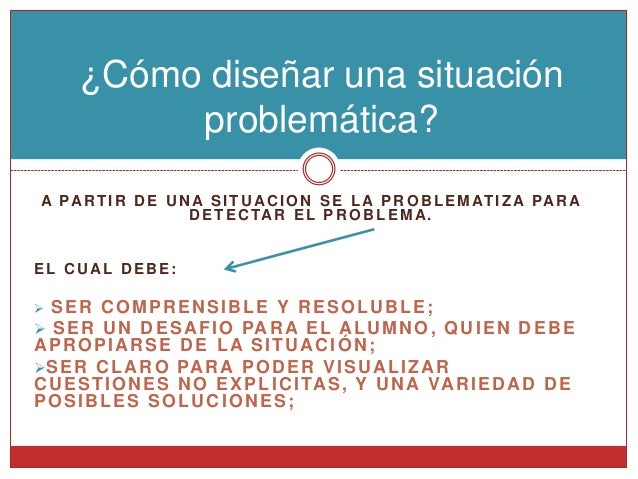 ¿Cómo diseñar una situación problemática?

A PARTIR DE UNA SITUACION SE LA PROBLEMATIZA PARA DETECTAR EL PROBLEMA.

EL CUAL DEBE:

➢ SER COMPRENSIBLE Y RESOLUBLE;
➢ SER UN DESAFIO PARA EL ALUMNO, QUIEN DEBE APROPIARSE DE LA SITUACIÓN;
➢SER CLARO PARA PODER VISUALIZAR CUESTIONES NO EXPLICITAS, Y UNA VARIEDAD DE POSIBLES SOLUCIONES;